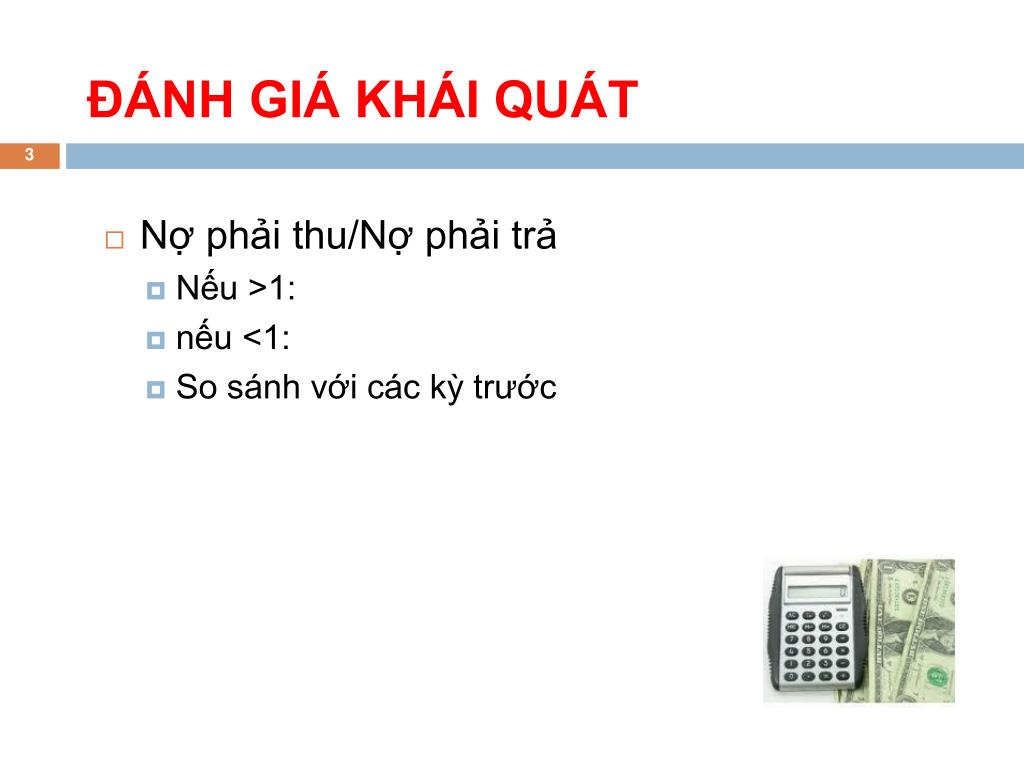 ĐÁNH GIÁ KHÁI QUÁT

3

Nợ phải thu/Nợ phải trả

Nếu >1:

nếu <1:

So sánh với các kỳ trước